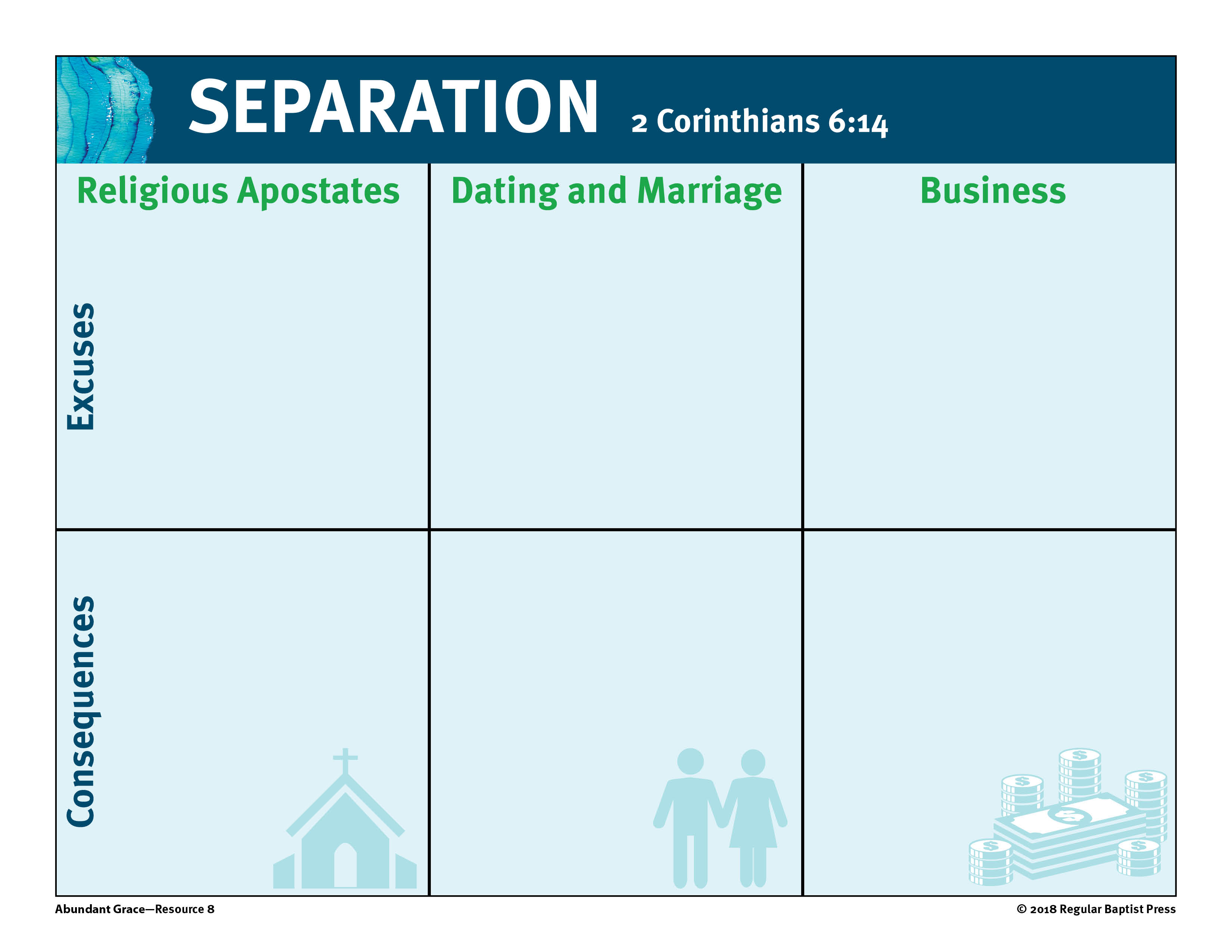 SEPARATION 2 Corinthians 6:14

| | Religious Apostates | Dating and Marriage | Business |
|---|---|---|---|
| Excuses | | | |
| Consequences | | | |

Abundant Grace—Resource 8

© 2018 Regular Baptist Press